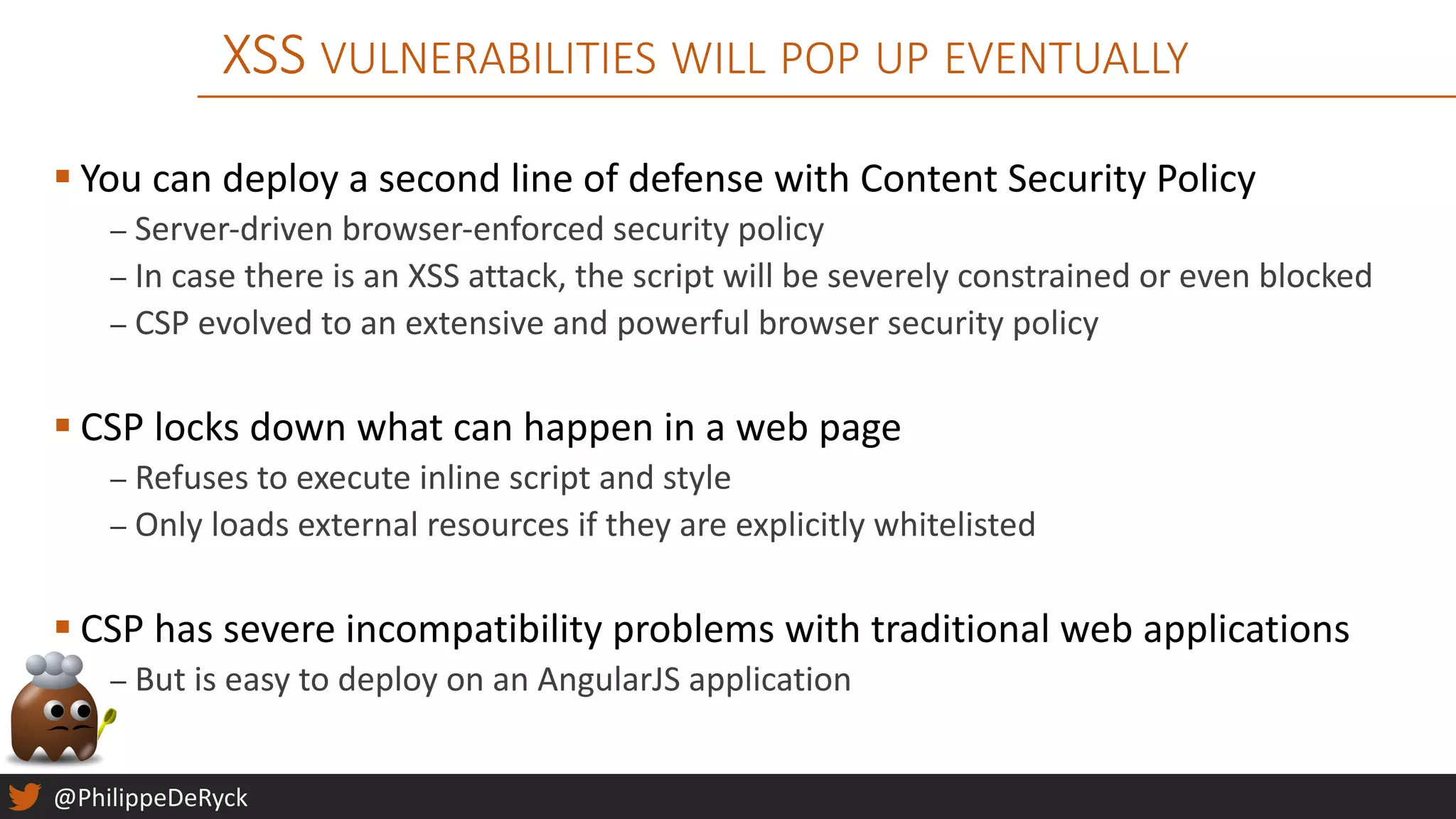 XSS VULNERABILITIES WILL POP UP EVENTUALLY

▪ You can deploy a second line of defense with Content Security Policy
– Server-driven browser-enforced security policy
– In case there is an XSS attack, the script will be severely constrained or even blocked
– CSP evolved to an extensive and powerful browser security policy

▪ CSP locks down what can happen in a web page
– Refuses to execute inline script and style
– Only loads external resources if they are explicitly whitelisted

▪ CSP has severe incompatibility problems with traditional web applications
– But is easy to deploy on an AngularJS application

@PhilippeDeRyck